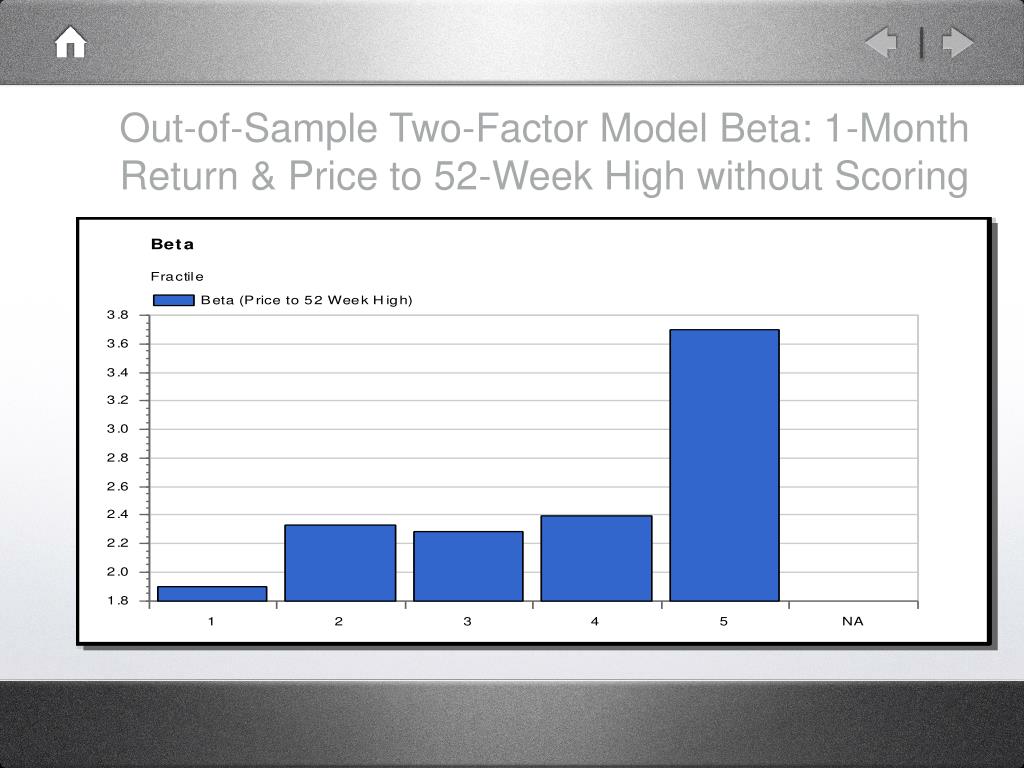 Out-of-Sample Two-Factor Model Beta: 1-Month Return & Price to 52-Week High without Scoring

Beta

Fractile

Beta (Price to 52 Week High)

3.8
3.6
3.4
3.2
3.0
2.8
2.6
2.4
2.2
2.0
1.8

1
2
3
4
5
NA